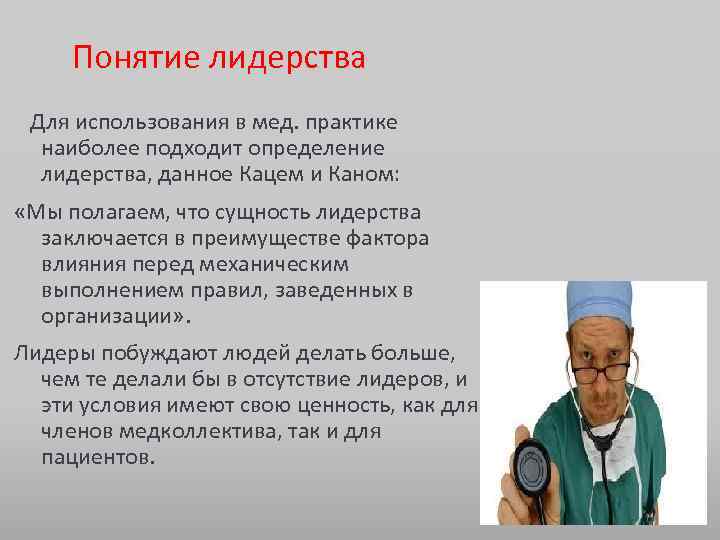 Понятие лидерства

Для использования в мед. практике наиболее подходит определение лидерства, данное Кацем и Каном:

«Мы полагаем, что сущность лидерства заключается в преимуществе фактора влияния перед механическим выполнением правил, заведенных в организации».

Лидеры побуждают людей делать больше, чем те делали бы в отсутствие лидеров, и эти условия имеют свою ценность, как для членов медколлектива, так и для пациентов.